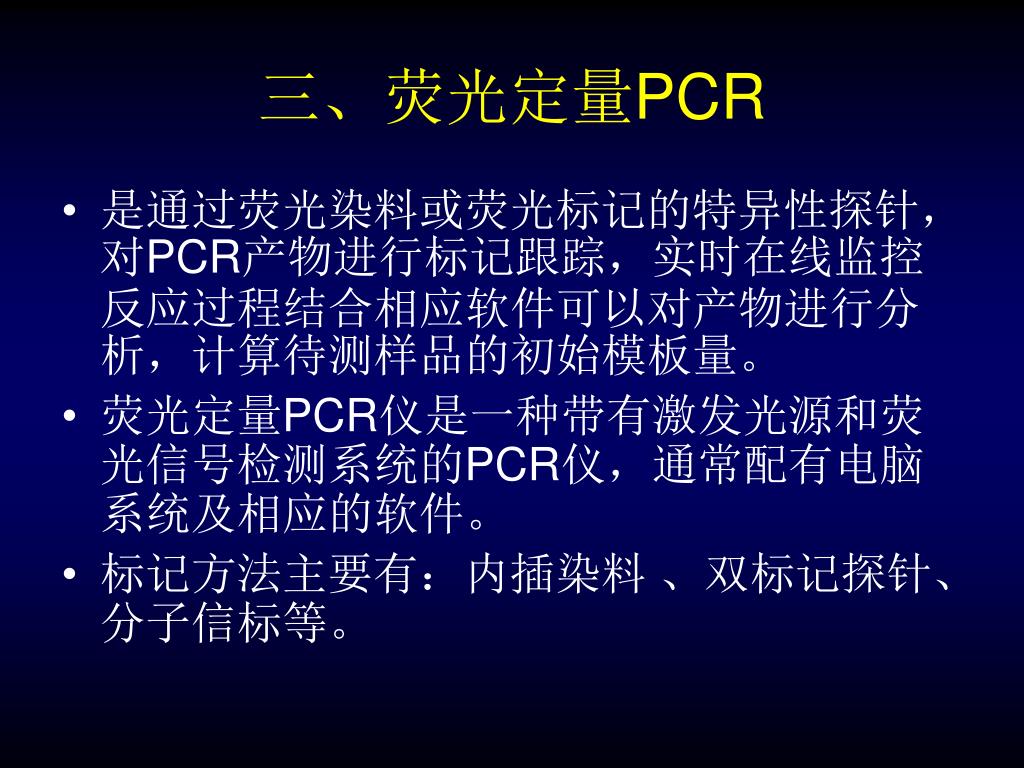 三、荧光定量PCR

• 是通过荧光染料或荧光标记的特异性探针，对PCR产物进行标记跟踪，实时在线监控反应过程结合相应软件可以对产物进行分析，计算待测样品的初始模板量。

• 荧光定量PCR仪是一种带有激发光源和荧光信号检测系统的PCR仪，通常配有电脑系统及相应的软件。

• 标记方法主要有：内插染料 、双标记探针、分子信标等。